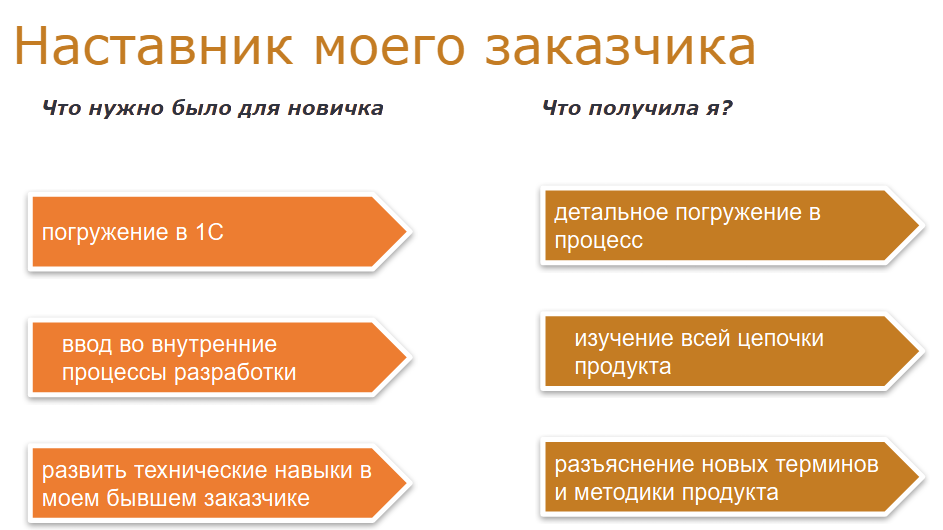 Наставник моего заказчика

Что нужно было для новичка

погружение в 1С

ввод во внутренние процессы разработки

развить технические навыки в моем бывшем заказчике

Что получила я?

детальное погружение в процесс

изучение всей цепочки продукта

разъяснение новых терминов и методики продукта